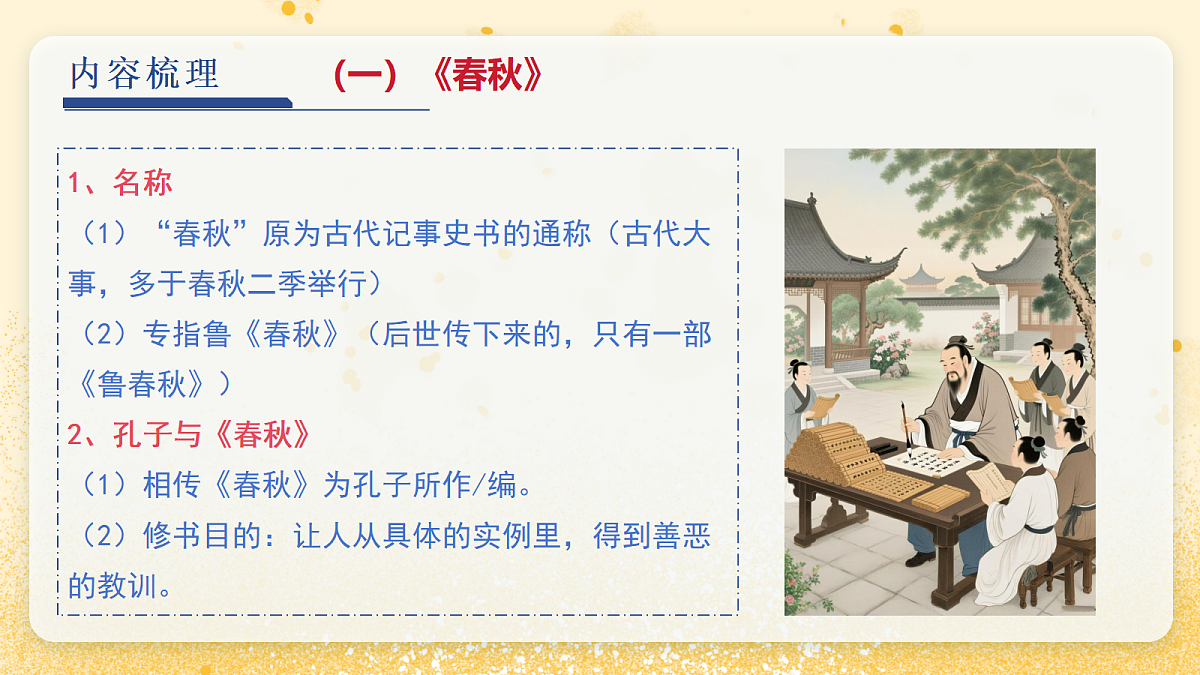 内容梳理

（一）《春秋》

1、名称
（1）“春秋”原为古代记事史书的通称（古代大事，多于春秋二季举行）
（2）专指鲁《春秋》（后世传下来的，只有一部《鲁春秋》）
2、孔子与《春秋》
（1）相传《春秋》为孔子所作/编。
（2）修书目的：让人从具体的实例里，得到善恶的教训。